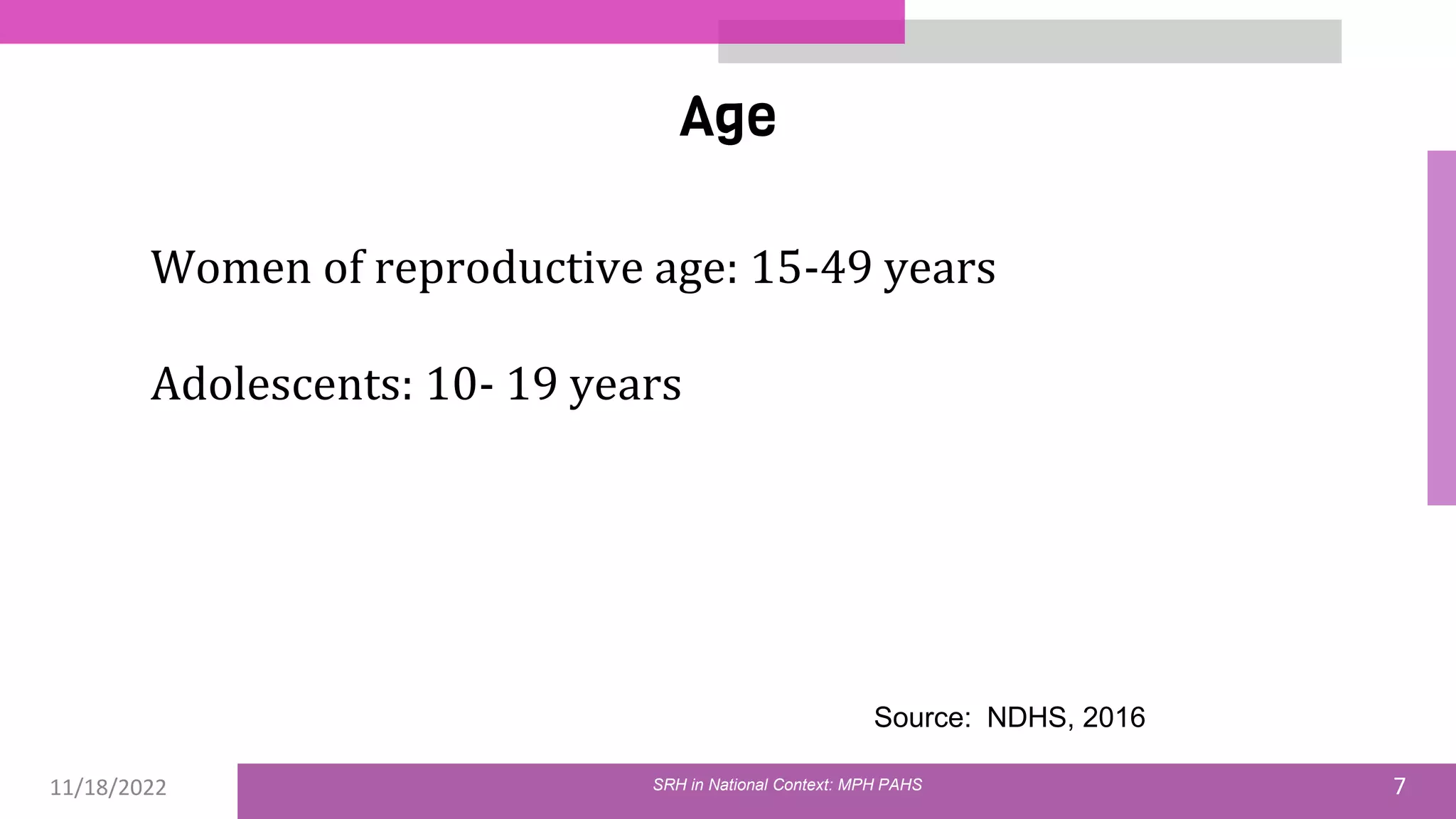 Age

Women of reproductive age: 15-49 years

Adolescents: 10- 19 years

Source: NDHS, 2016

11/18/2022

SRH in National Context: MPH PAHS

7